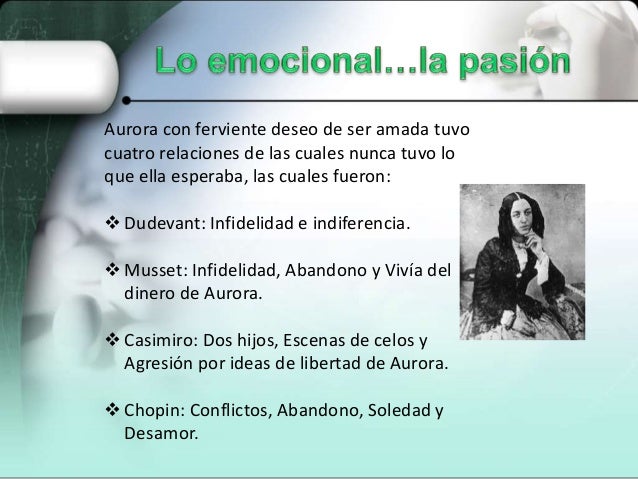 Lo emocional…la pasión

Aurora con ferviente deseo de ser amada tuvo cuatro relaciones de las cuales nunca tuvo lo que ella esperaba, las cuales fueron:

❖ Dudevant: Infidelidad e indiferencia.

❖ Musset: Infidelidad, Abandono y Vivía del dinero de Aurora.

❖ Casimiro: Dos hijos, Escenas de celos y Agresión por ideas de libertad de Aurora.

❖ Chopin: Conflictos, Abandono, Soledad y Desamor.